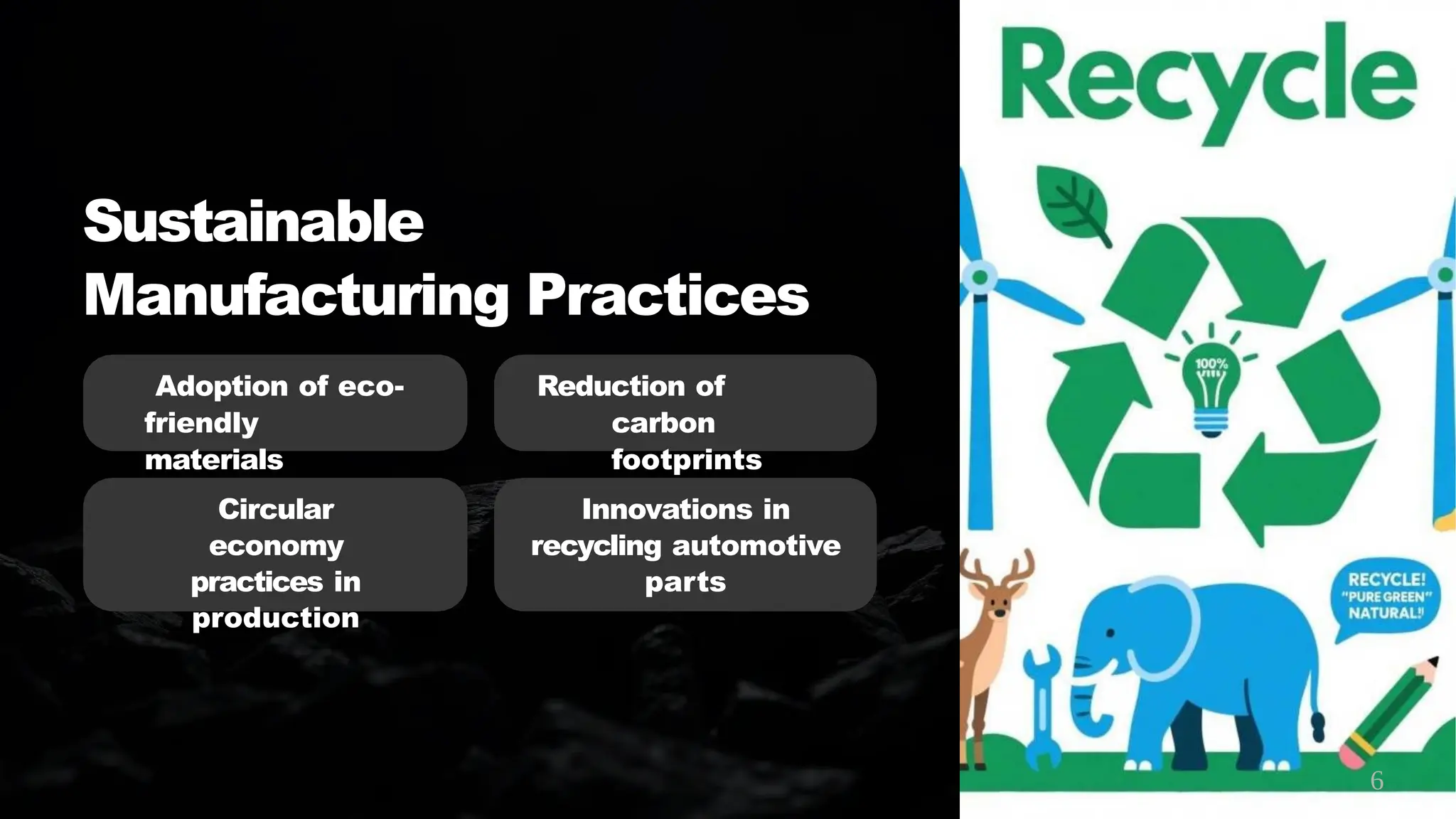 Sustainable Manufacturing Practices

Adoption of eco-friendly materials

Reduction of carbon footprints

Circular economy practices in production

Innovations in recycling automotive parts

Recycle

100%

RECYCLE! "PURE GREEN" NATURAL!

6